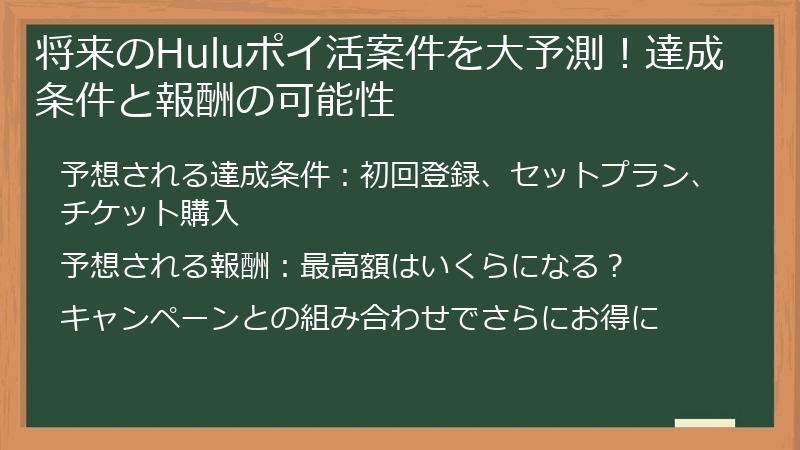 将来のHuluポイ活案件を大予測！達成条件と報酬の可能性

予想される達成条件：初回登録、セットプラン、チケット購入

予想される報酬：最高額はいくらになる？

キャンペーンとの組み合わせでさらにお得に